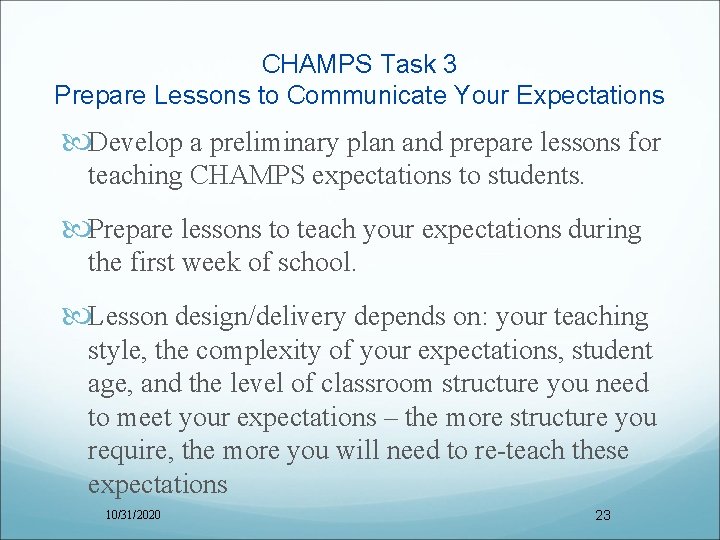 CHAMPS Task 3
Prepare Lessons to Communicate Your Expectations

Develop a preliminary plan and prepare lessons for teaching CHAMPS expectations to students.

Prepare lessons to teach your expectations during the first week of school.

Lesson design/delivery depends on: your teaching style, the complexity of your expectations, student age, and the level of classroom structure you need to meet your expectations – the more structure you require, the more you will need to re-teach these expectations

10/31/2020

23